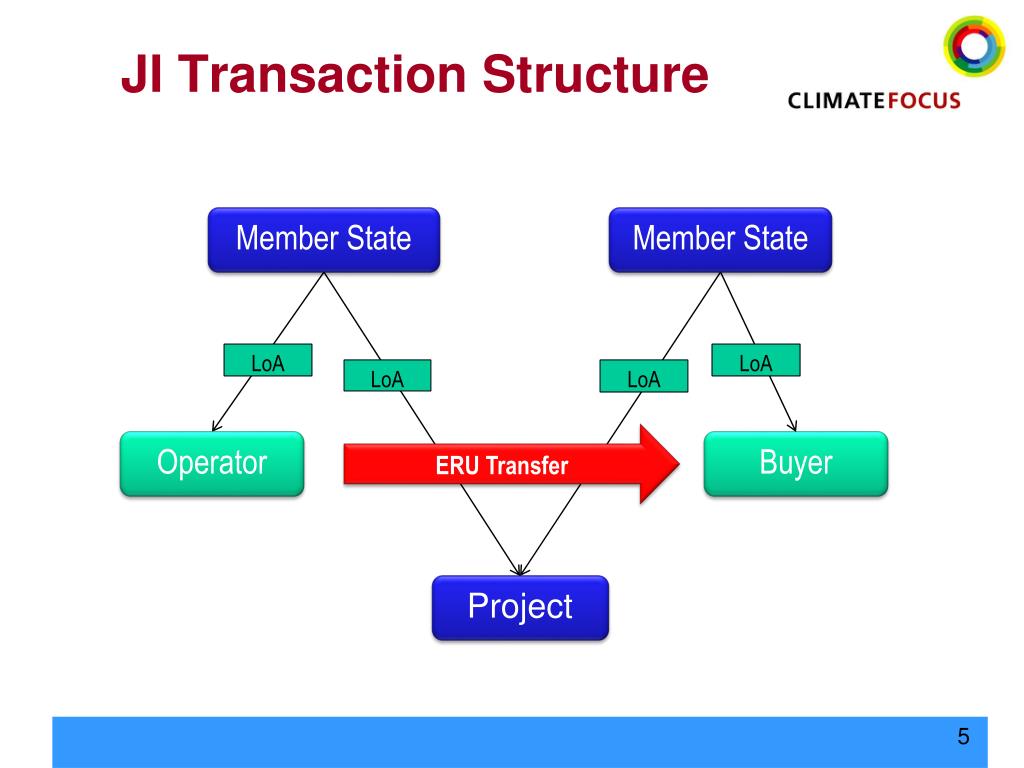 JI Transaction Structure

CLIMATEFOCUS

Member State

Member State

LoA

LoA

LoA

LoA

Operator

ERU Transfer

Buyer

Project

5